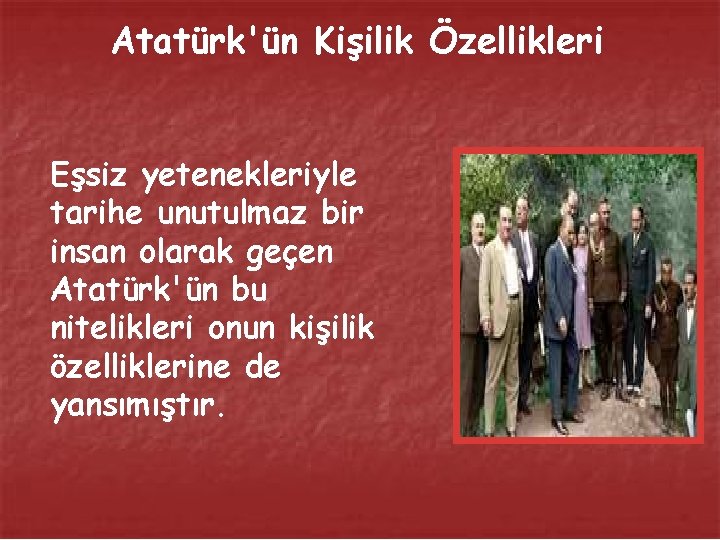 Atatürk'ün Kişilik Özellikleri

Eşsiz yetenekleriyle tarihe unutulmaz bir insan olarak geçen Atatürk'ün bu nitelikleri onun kişilik özelliklerine de yansımıştır.